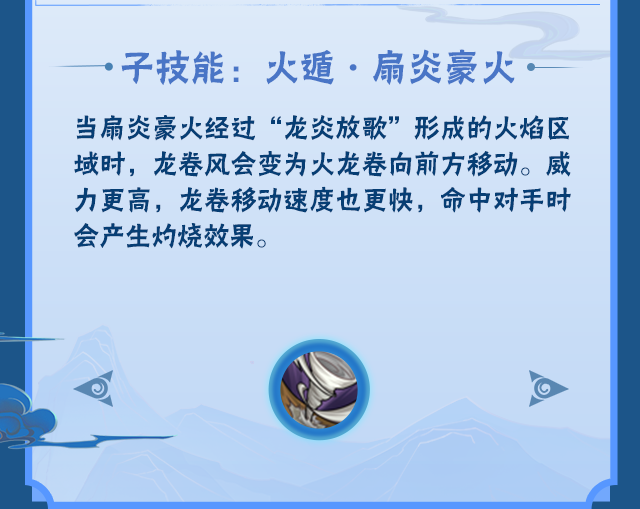 子技能：火遁·扇炎豪火

当扇炎豪火经过“龙炎放歌”形成的火焰区域时，龙卷风会变为火龙卷向前方移动。威力更高，龙卷移动速度也更快，命中对手时会产生灼烧效果。